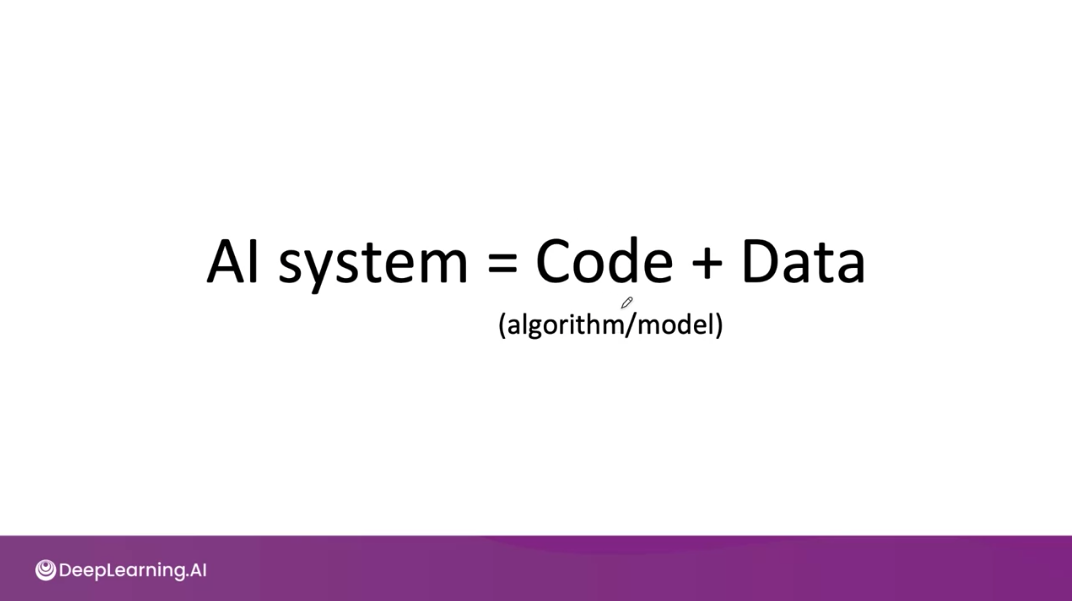 AI system = Code + Data
(algorithm/model)

DeepLearning.AI